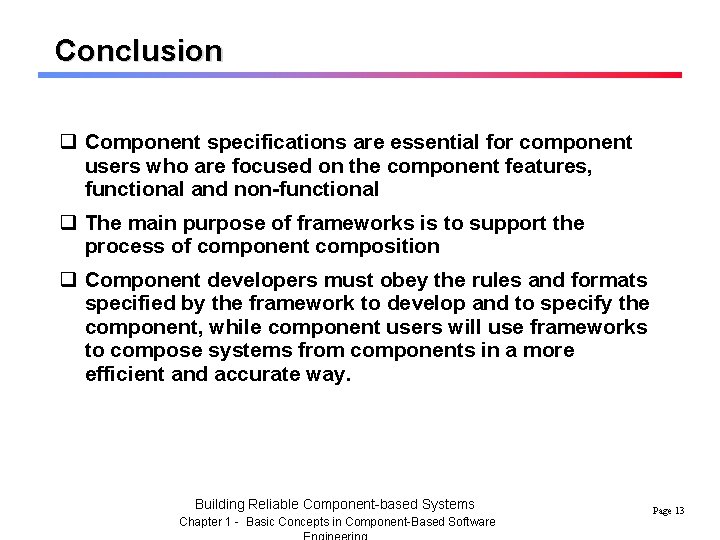 Conclusion

❑ Component specifications are essential for component users who are focused on the component features, functional and non-functional

❑ The main purpose of frameworks is to support the process of component composition

❑ Component developers must obey the rules and formats specified by the framework to develop and to specify the component, while component users will use frameworks to compose systems from components in a more efficient and accurate way.

Building Reliable Component-based Systems
Chapter 1 - Basic Concepts in Component-Based Software Engineering

Page 13